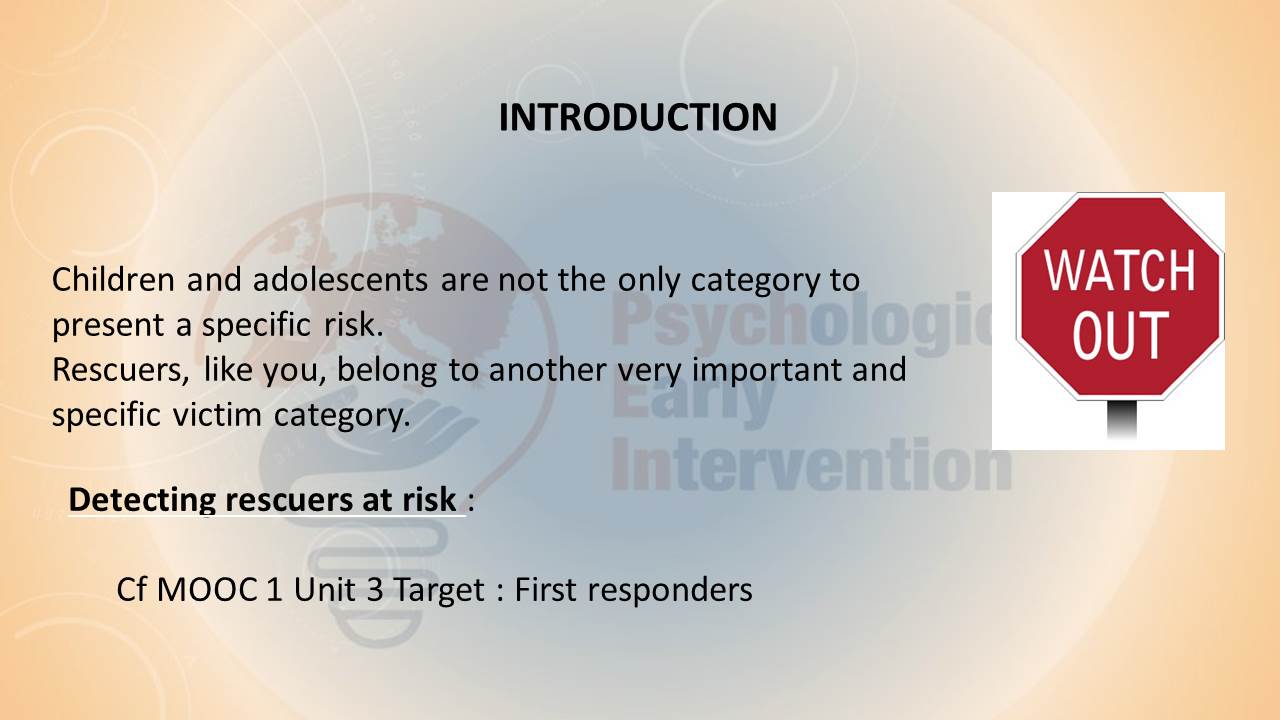 INTRODUCTION

Children and adolescents are not the only category to present a specific risk.
Rescuers, like you, belong to another very important and specific victim category.

WATCH OUT

Psychologic Early Intervention

Detecting rescuers at risk :

Cf MOOC 1 Unit 3 Target : First responders